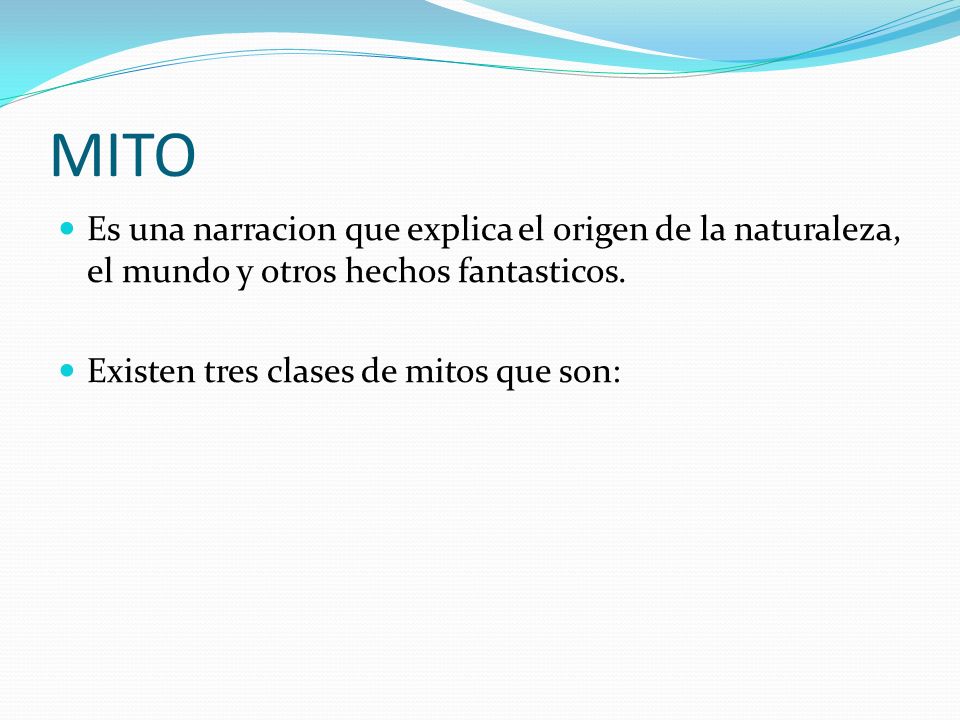 MITO

Es una narracion que explica el origen de la naturaleza, el mundo y otros hechos fantasticos.

Existen tres clases de mitos que son: